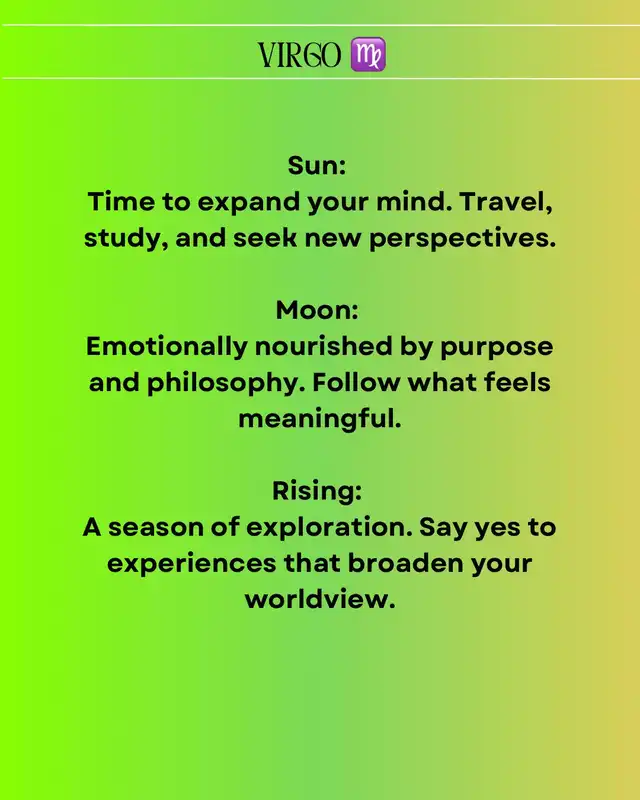 VIRGO ♍

Sun:
Time to expand your mind. Travel, study, and seek new perspectives.

Moon:
Emotionally nourished by purpose and philosophy. Follow what feels meaningful.

Rising:
A season of exploration. Say yes to experiences that broaden your worldview.